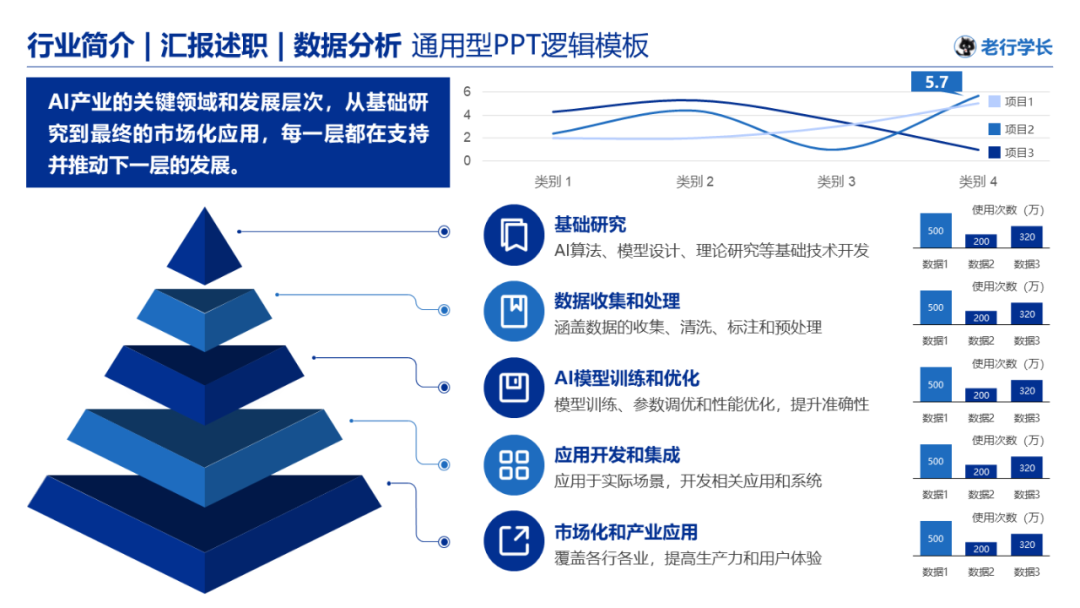 行业简介 | 汇报述职 | 数据分析 通用型PPT逻辑模板

老行学长

AI产业的关键领域和发展层次，从基础研究到最终的市场化应用，每一层都在支持并推动下一层的发展。

6
4
2
0
5.7
类别 1 类别 2 类别 3 类别 4
项目1
项目2
项目3

基础研究
AI算法、模型设计、理论研究等基础技术开发

使用次数（万）
500 200 320
数据1 数据2 数据3

数据收集和处理
涵盖数据的收集、清洗、标注和预处理

使用次数（万）
500 200 320
数据1 数据2 数据3

AI模型训练和优化
模型训练、参数调优和性能优化，提升准确性

使用次数（万）
500 200 320
数据1 数据2 数据3

应用开发和集成
应用于实际场景，开发相关应用和系统

使用次数（万）
500 200 320
数据1 数据2 数据3

市场化和产业应用
覆盖各行各业，提高生产力和用户体验

使用次数（万）
500 200 320
数据1 数据2 数据3